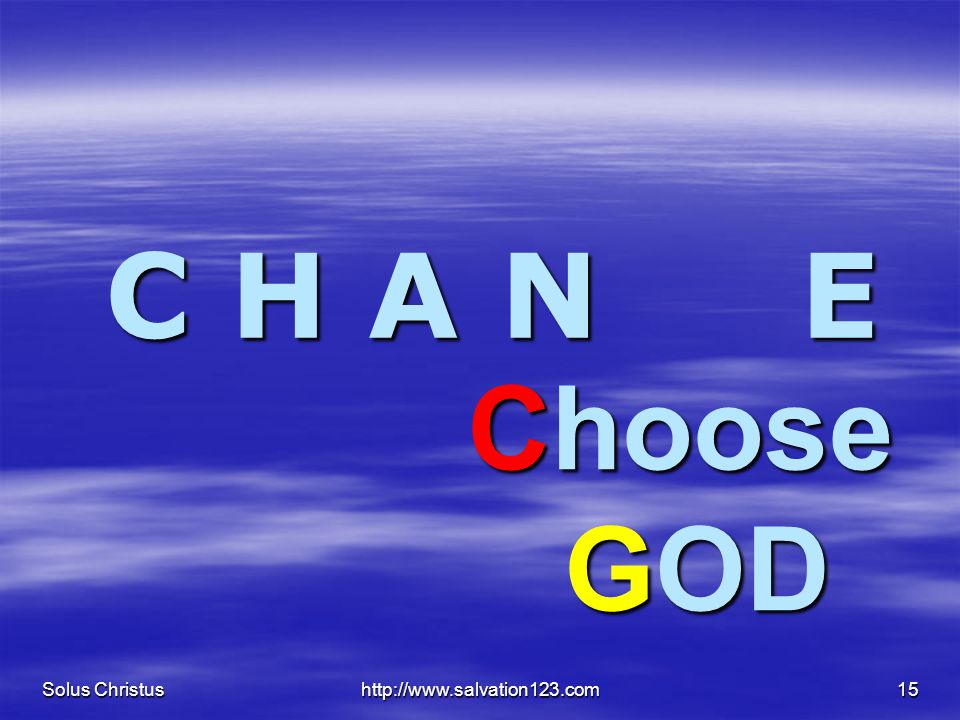 C H A N E

Choose

GOD

Solus Christus http://www.salvation123.com 15